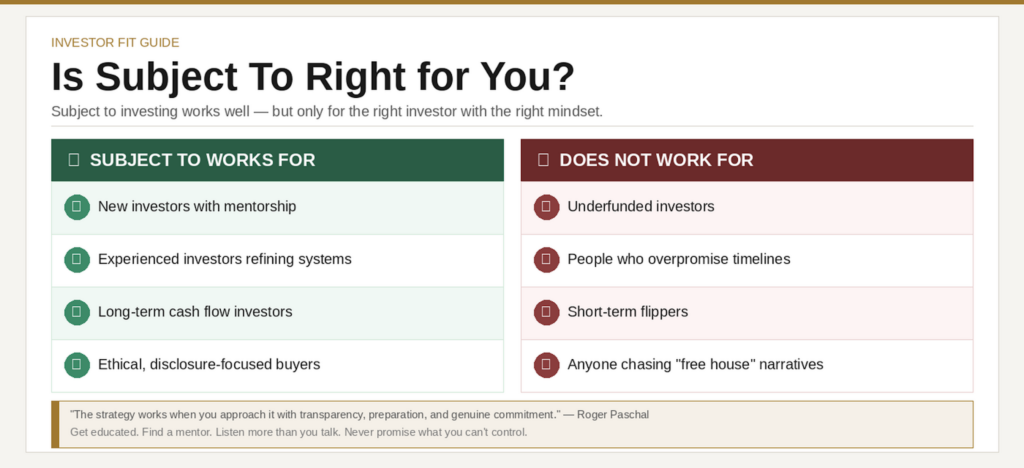 INVESTOR FIT GUIDE

Is Subject To Right for You?

Subject to investing works well — but only for the right investor with the right mindset.

SUBJECT TO WORKS FOR

New investors with mentorship

Experienced investors refining systems

Long-term cash flow investors

Ethical, disclosure-focused buyers

DOES NOT WORK FOR

Underfunded investors

People who overpromise timelines

Short-term flippers

Anyone chasing "free house" narratives

"The strategy works when you approach it with transparency, preparation, and genuine commitment." — Roger Paschal

Get educated. Find a mentor. Listen more than you talk. Never promise what you can't control.